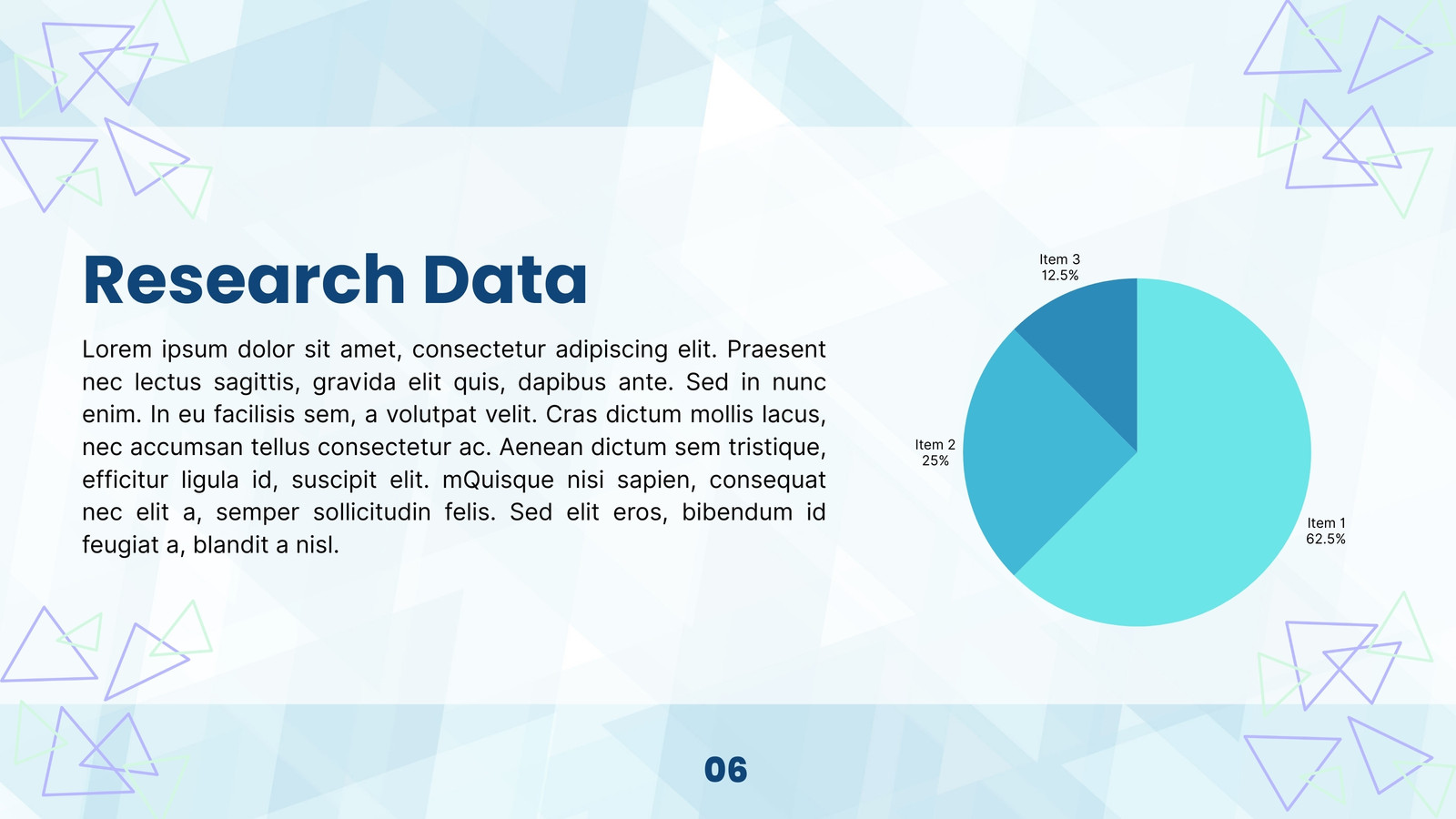 Research Data

Lorem ipsum dolor sit amet, consectetur adipiscing elit. Praesent nec lectus sagittis, gravida elit quis, dapibus ante. Sed in nunc enim. In eu facilisis sem, a volutpat velit. Cras dictum mollis lacus, nec accumsan tellus consectetur ac. Aenean dictum sem tristique, efficitur ligula id, suscipit elit. mQuisque nisi sapien, consequat nec elit a, semper sollicitudin felis. Sed elit eros, bibendum id feugiat a, blandit a nisl.

Item 3
12.5%

Item 2
25%

Item 1
62.5%

06